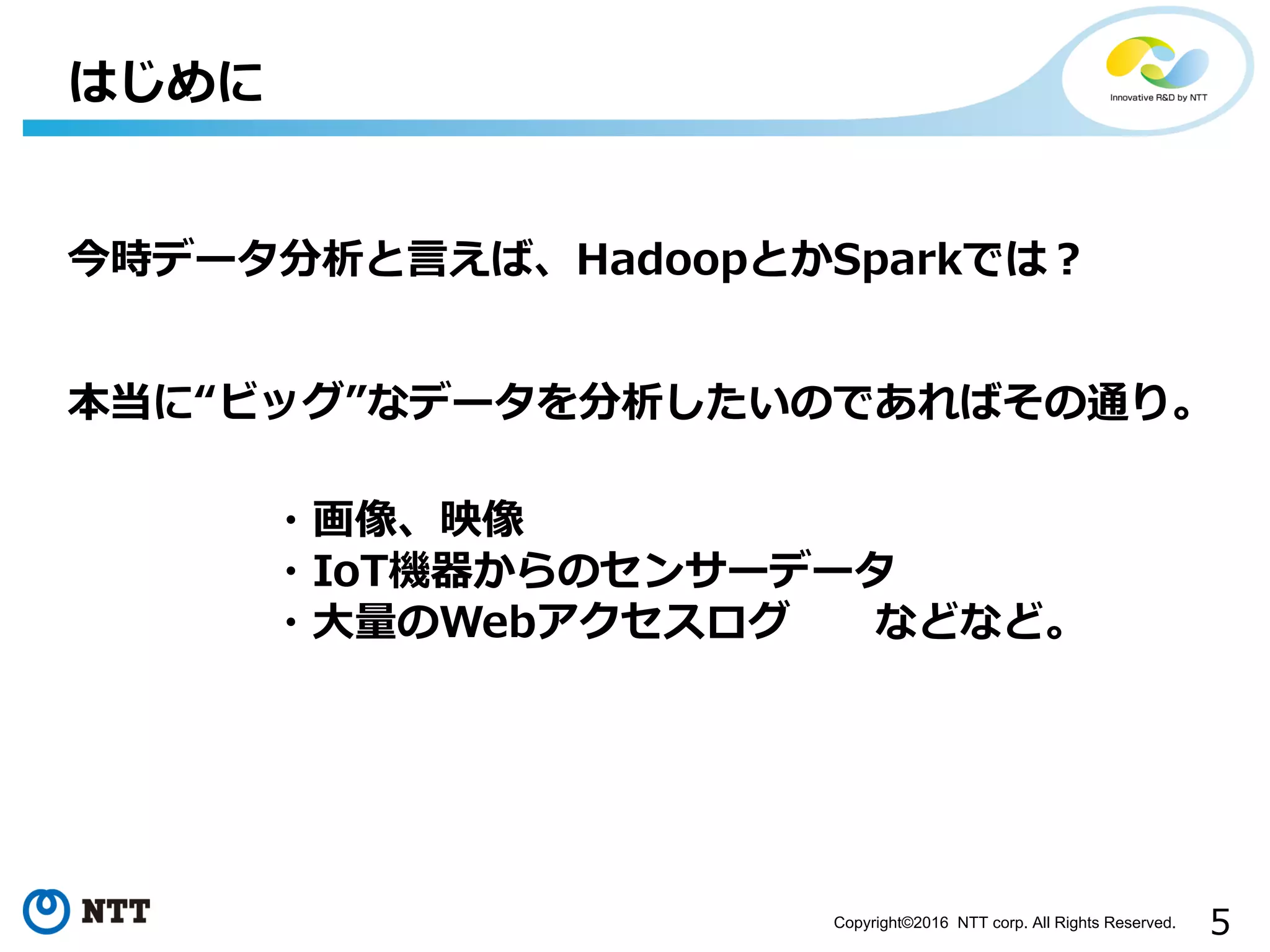 はじめに

Innovative R&D by NTT

今時データ分析と言えば、HadoopとかSparkでは？

本当に“ビッグ”なデータを分析したいのであればその通り。

・画像、映像
・IoT機器からのセンサーデータ
・大量のWebアクセスログ　　などなど。

NTT

Copyright©2016 NTT corp. All Rights Reserved.

5